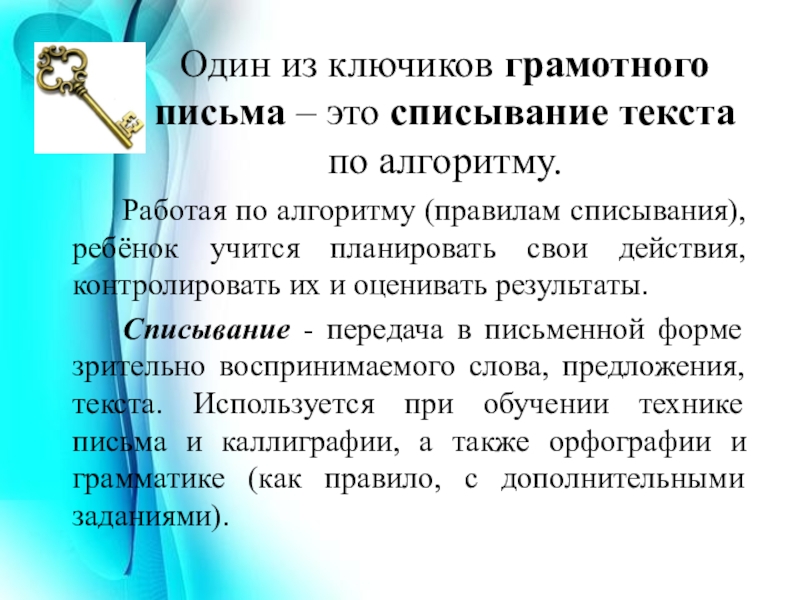 Один из ключиков грамотного письма – это списывание текста по алгоритму.

Работая по алгоритму (правилам списывания), ребёнок учится планировать свои действия, контролировать их и оценивать результаты.

Списывание - передача в письменной форме зрительно воспринимаемого слова, предложения, текста. Используется при обучении технике письма и каллиграфии, а также орфографии и грамматике (как правило, с дополнительными заданиями).